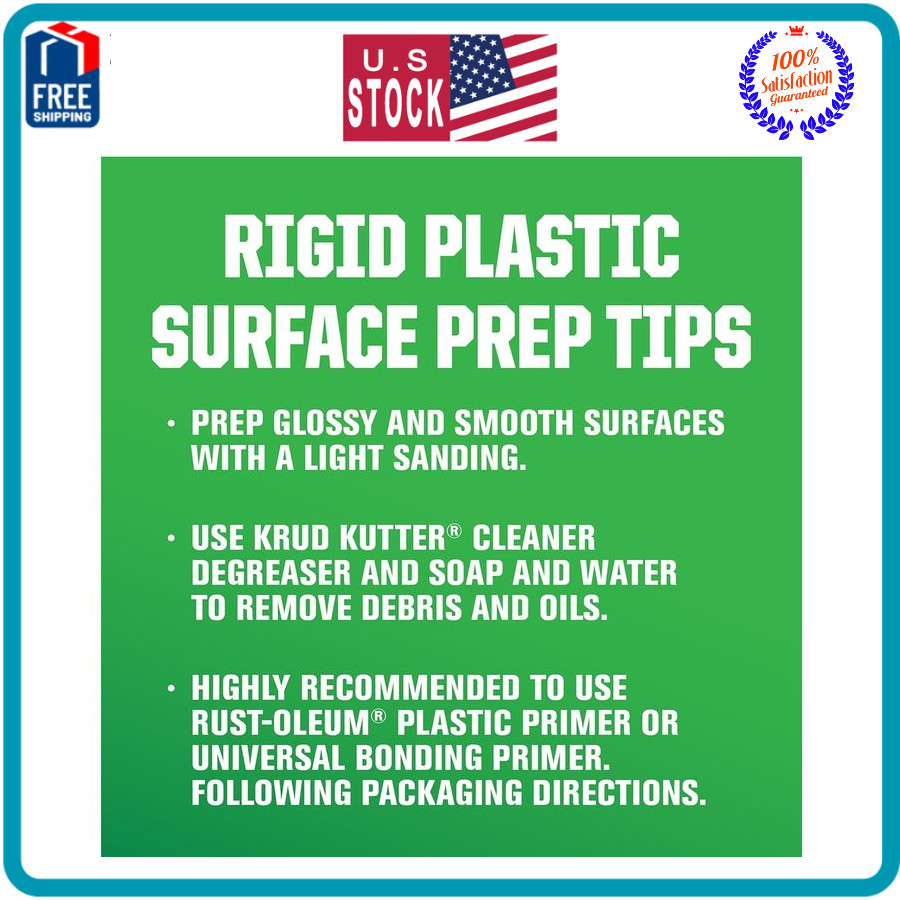 FREE SHIPPING

U.S STOCK

100% Satisfaction Guaranteed

RIGID PLASTIC SURFACE PREP TIPS

• PREP GLOSSY AND SMOOTH SURFACES WITH A LIGHT SANDING.

• USE KRUD KUTTER® CLEANER DEGREASER AND SOAP AND WATER TO REMOVE DEBRIS AND OILS.

• HIGHLY RECOMMENDED TO USE RUST-OLEUM® PLASTIC PRIMER OR UNIVERSAL BONDING PRIMER. FOLLOWING PACKAGING DIRECTIONS.